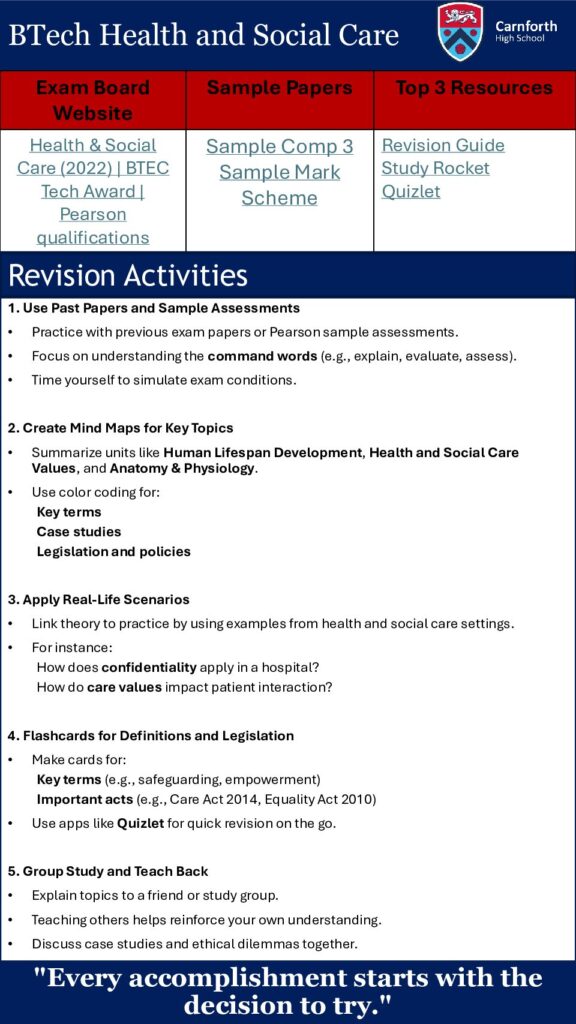 BTech Health and Social Care

Carnforth High School

| Exam Board Website | Sample Papers | Top 3 Resources |
|---|---|---|
| Health & Social Care (2022) \| BTEC Tech Award \| Pearson qualifications | Sample Comp 3 Sample Mark Scheme | Revision Guide Study Rocket Quizlet |

Revision Activities

1. Use Past Papers and Sample Assessments

• Practice with previous exam papers or Pearson sample assessments.

• Focus on understanding the command words (e.g., explain, evaluate, assess).

• Time yourself to simulate exam conditions.

2. Create Mind Maps for Key Topics

• Summarize units like Human Lifespan Development, Health and Social Care Values, and Anatomy & Physiology.

• Use color coding for:
Key terms
Case studies
Legislation and policies

3. Apply Real-Life Scenarios

• Link theory to practice by using examples from health and social care settings.

• For instance:
How does confidentiality apply in a hospital?
How do care values impact patient interaction?

4. Flashcards for Definitions and Legislation

• Make cards for:
Key terms (e.g., safeguarding, empowerment)
Important acts (e.g., Care Act 2014, Equality Act 2010)

• Use apps like Quizlet for quick revision on the go.

5. Group Study and Teach Back

• Explain topics to a friend or study group.

• Teaching others helps reinforce your own understanding.

• Discuss case studies and ethical dilemmas together.

"Every accomplishment starts with the decision to try."